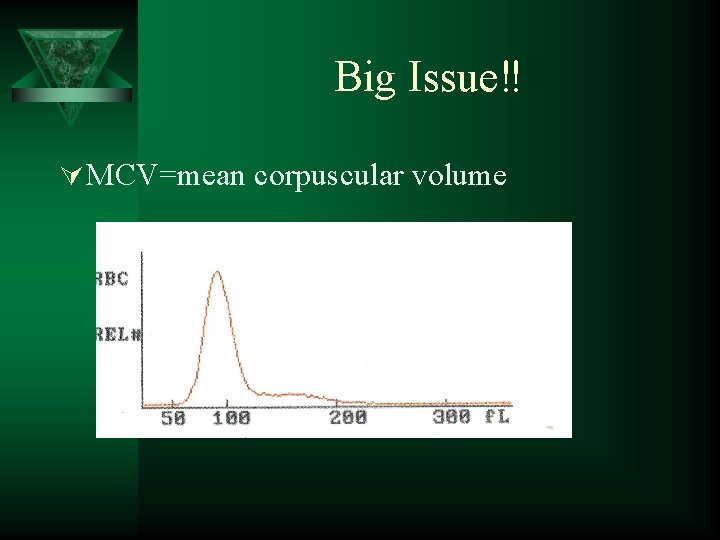 Big Issue!!

MCV=mean corpuscular volume

RBC

REL#

50 100 200 300 fL